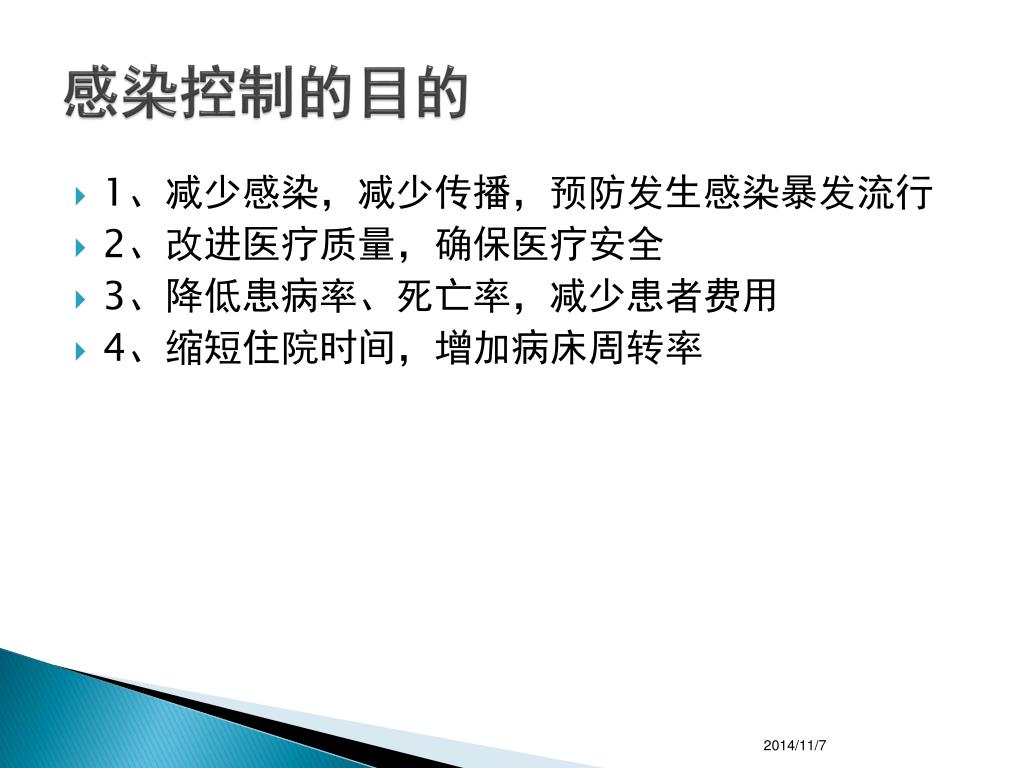 感染控制的目的

1、减少感染，减少传播，预防发生感染暴发流行
2、改进医疗质量，确保医疗安全
3、降低患病率、死亡率，减少患者费用
4、缩短住院时间，增加病床周转率

2014/11/7